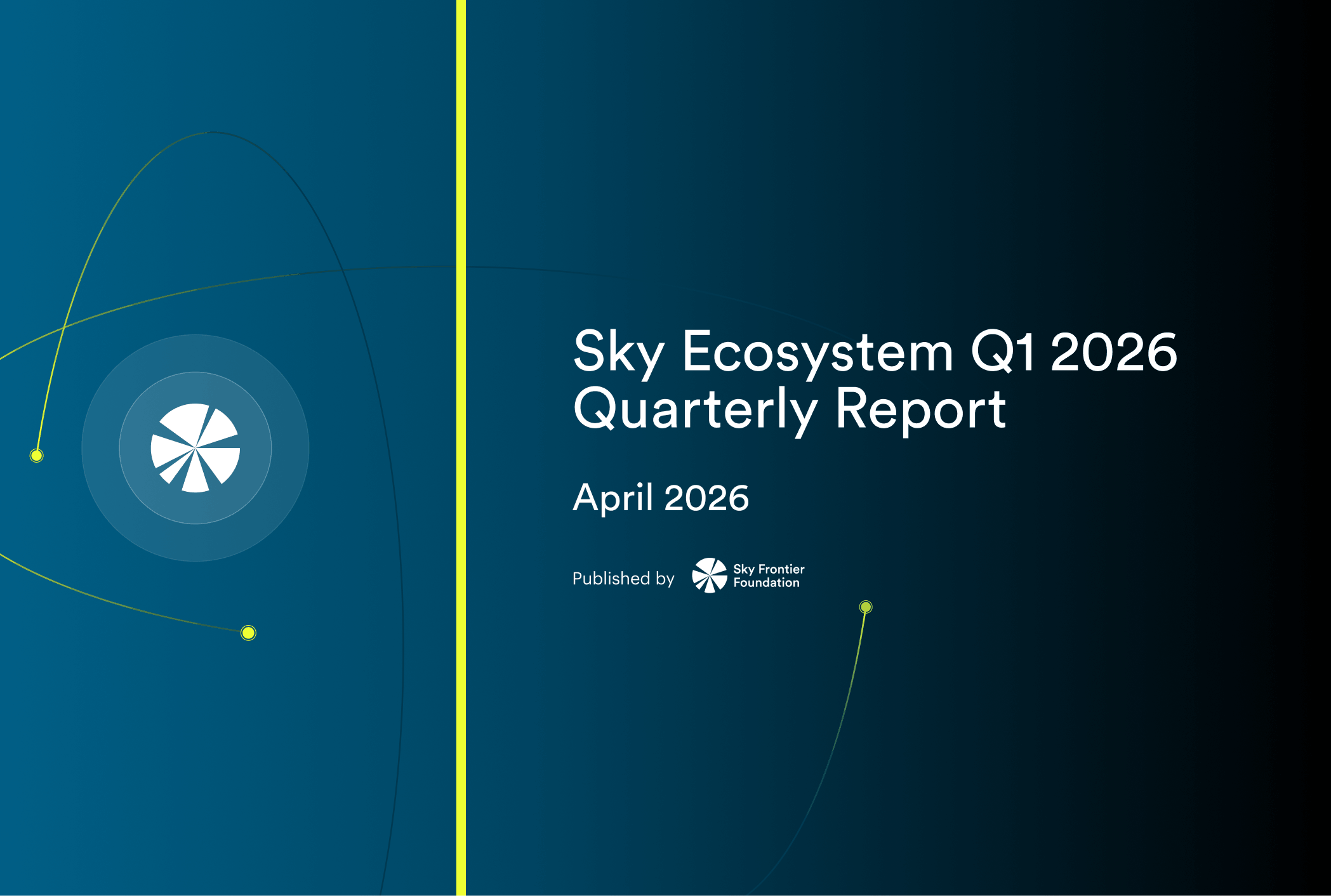 Sky Ecosystem Q1 2026 Quarterly Report

April 2026

Published by Sky Frontier Foundation